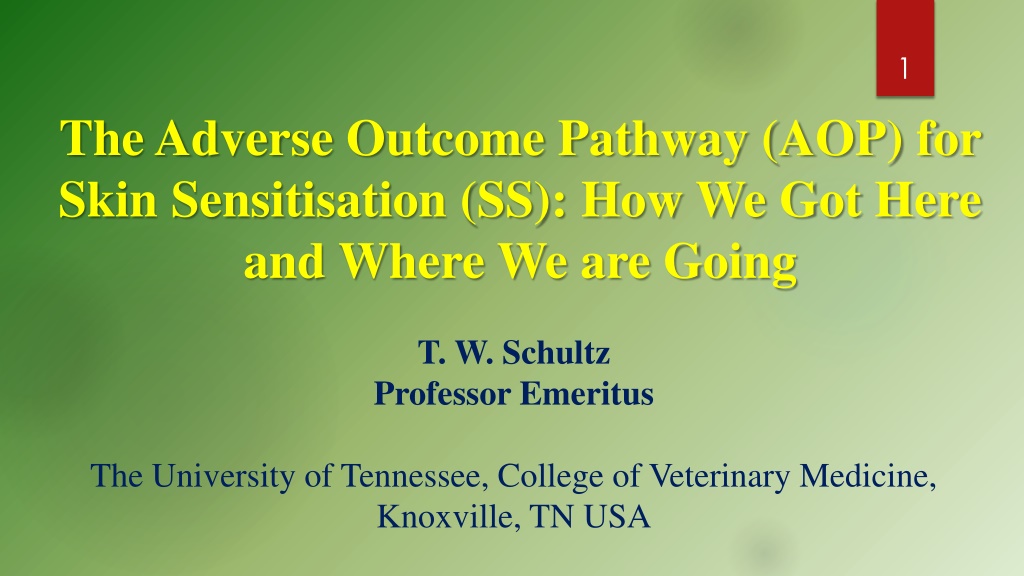 1

The Adverse Outcome Pathway (AOP) for Skin Sensitisation (SS): How We Got Here and Where We are Going

T. W. Schultz
Professor Emeritus

The University of Tennessee, College of Veterinary Medicine, Knoxville, TN USA